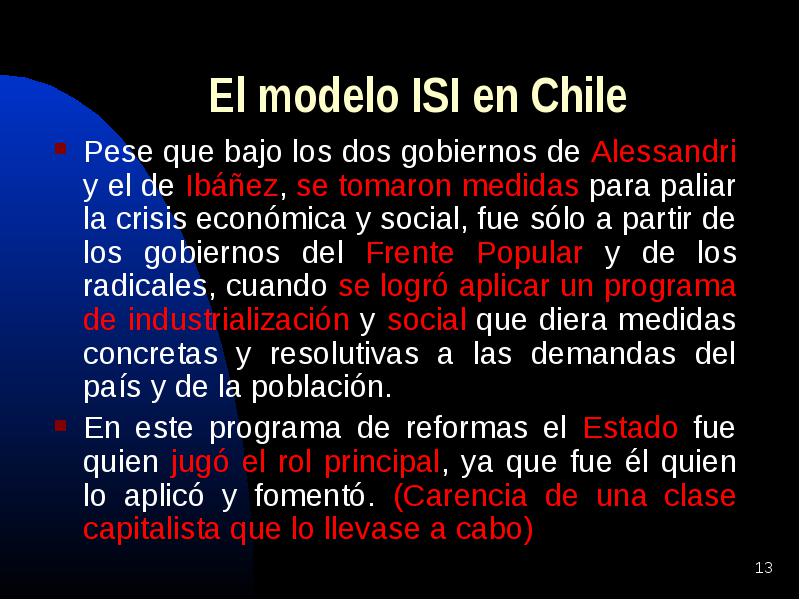 El modelo ISI en Chile

Pese que bajo los dos gobiernos de Alessandri y el de Ibáñez, se tomaron medidas para paliar la crisis económica y social, fue sólo a partir de los gobiernos del Frente Popular y de los radicales, cuando se logró aplicar un programa de industrialización y social que diera medidas concretas y resolutivas a las demandas del país y de la población.

En este programa de reformas el Estado fue quien jugó el rol principal, ya que fue él quien lo aplicó y fomentó. (Carencia de una clase capitalista que lo llevase a cabo)

13